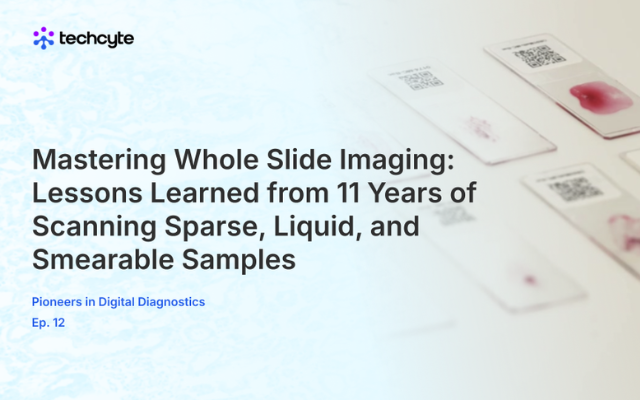 techcyte

Mastering Whole Slide Imaging: Lessons Learned from 11 Years of Scanning Sparse, Liquid, and Smearable Samples

Pioneers in Digital Diagnostics
Ep. 12